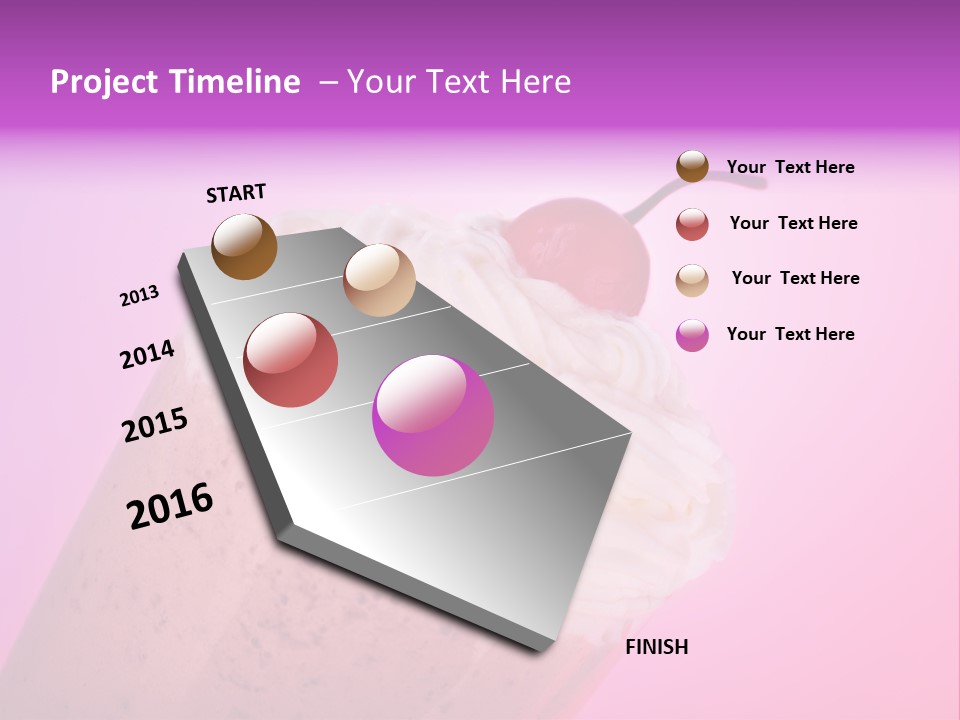 Project Timeline – Your Text Here

START

2013

2014

2015

2016

FINISH

Your Text Here

Your Text Here

Your Text Here

Your Text Here